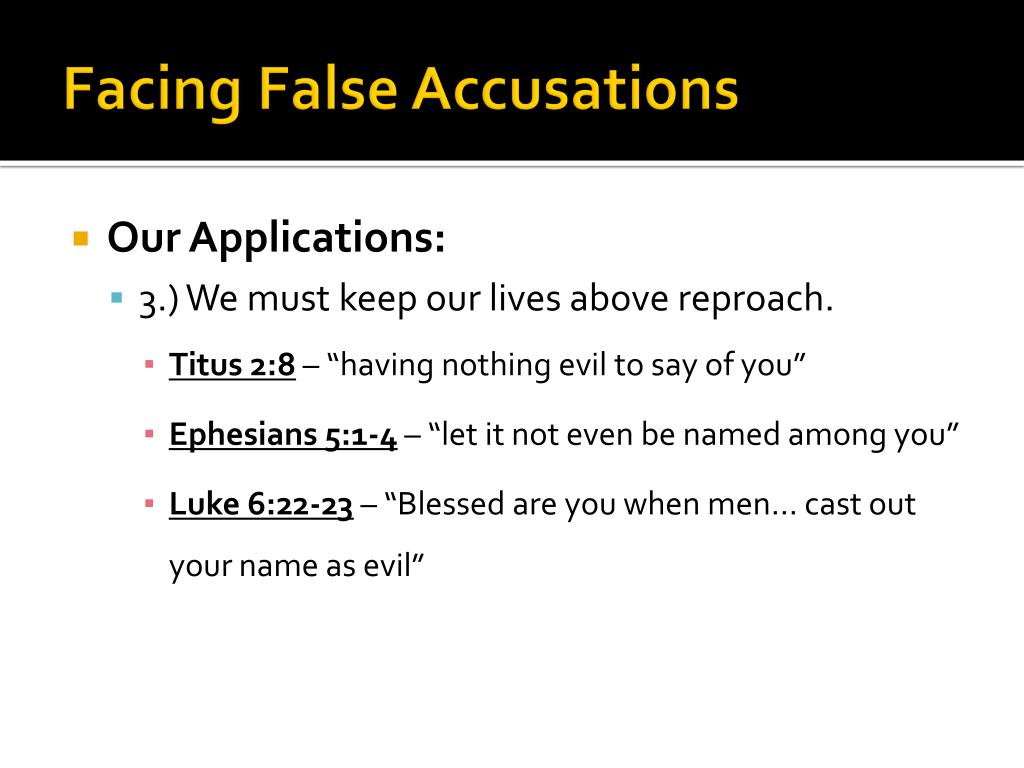 Facing False Accusations

Our Applications:

3.) We must keep our lives above reproach.

Titus 2:8 – “having nothing evil to say of you”

Ephesians 5:1-4 – “let it not even be named among you”

Luke 6:22-23 – “Blessed are you when men… cast out your name as evil”